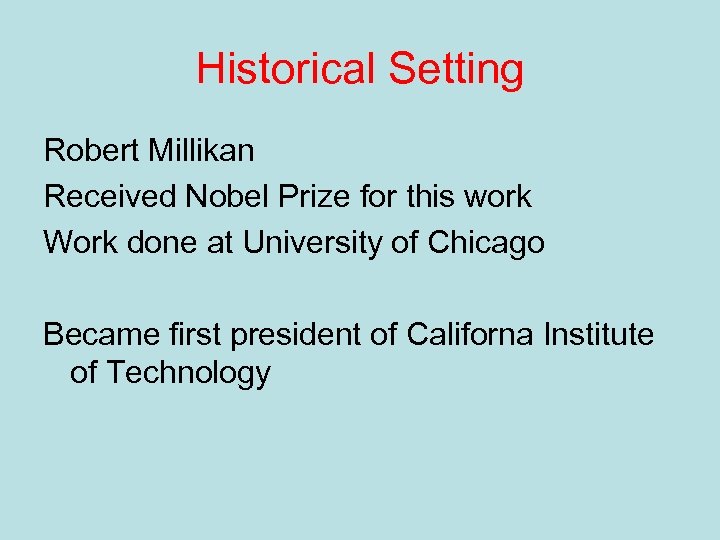 Historical Setting

Robert Millikan
Received Nobel Prize for this work
Work done at University of Chicago

Became first president of Californa Institute of Technology